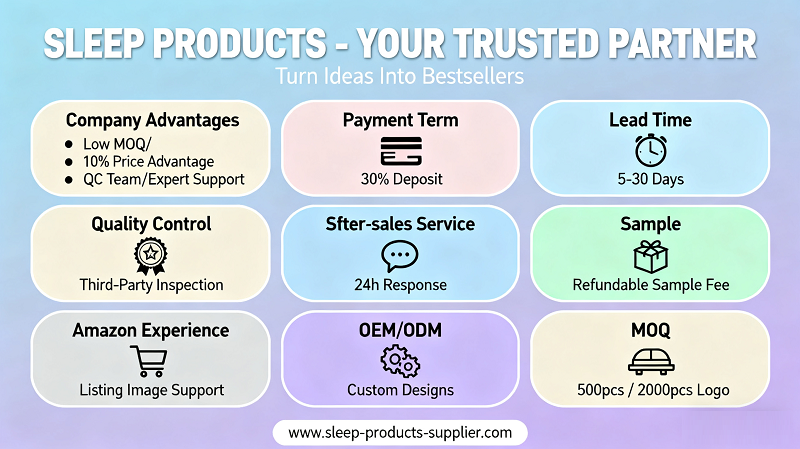 SLEEP PRODUCTS - YOUR TRUSTED PARTNER

Turn Ideas Into Bestsellers

Company Advantages
- Low MOQ/
- 10% Price Advantage
- QC Team/Expert Support

Payment Term
30% Deposit

Lead Time
5-30 Days

Quality Control
Third-Party Inspection

Sfter-sales Service
24h Response

Sample
Refundable Sample Fee

Amazon Experience
Listing Image Support

OEM/ODM
Custom Designs

MOQ
500pcs / 2000pcs Logo

www.sleep-products-supplier.com